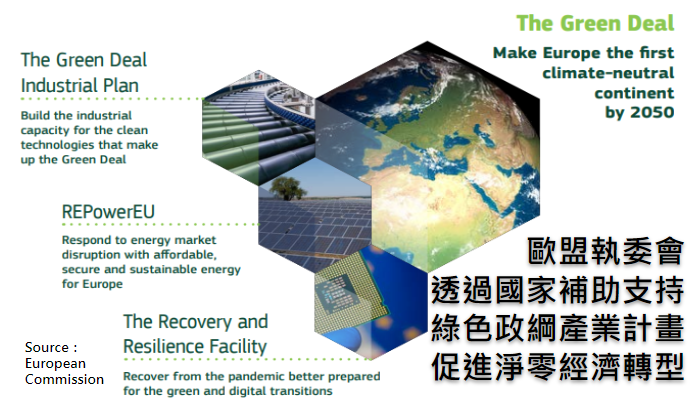 The Green Deal

Make Europe the first climate-neutral continent by 2050

The Green Deal Industrial Plan

Build the industrial capacity for the clean technologies that make up the Green Deal

REPowerEU

Respond to energy market disruption with affordable, secure and sustainable energy for Europe

The Recovery and Resilience Facility

Recover from the pandemic better prepared for the green and digital transitions

Source : European Commission

歐盟執委會
透過國家補助支持
綠色政綱產業計畫
促進淨零經濟轉型